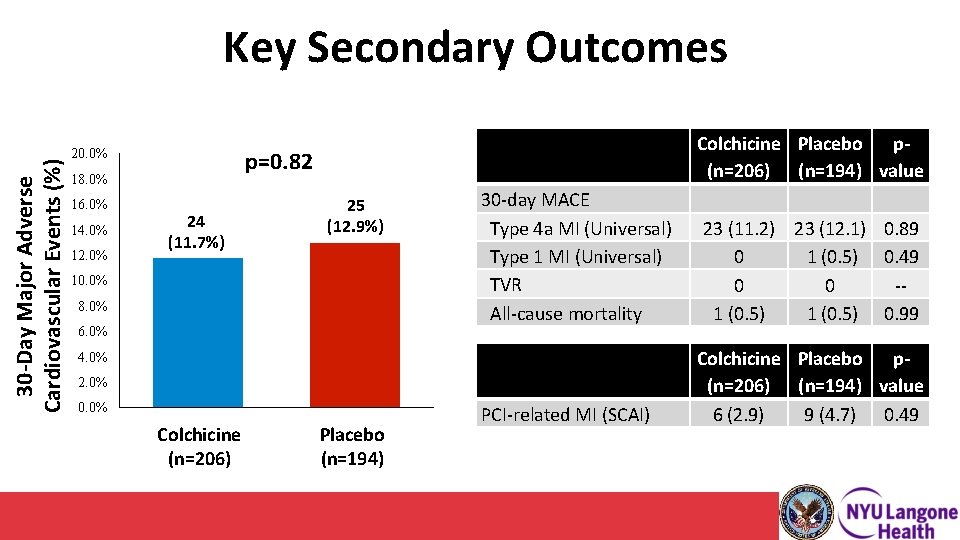 Key Secondary Outcomes

30-Day Major Adverse Cardiovascular Events (%)

20.0%
18.0%
16.0%
14.0%
12.0%
10.0%
8.0%
6.0%
4.0%
2.0%
0.0%

p=0.82

24 (11.7%)

25 (12.9%)

Colchicine (n=206)

Placebo (n=194)

| | Colchicine (n=206) | Placebo (n=194) | p-value |
|---|---|---|---|
| 30-day MACE | | | |
| Type 4a MI (Universal) | 23 (11.2) | 23 (12.1) | 0.89 |
| Type 1 MI (Universal) | 0 | 1 (0.5) | 0.49 |
| TVR | 0 | 0 | -- |
| All-cause mortality | 1 (0.5) | 1 (0.5) | 0.99 |

| | Colchicine (n=206) | Placebo (n=194) | p-value |
|---|---|---|---|
| PCI-related MI (SCAI) | 6 (2.9) | 9 (4.7) | 0.49 |

NYU Langone Health